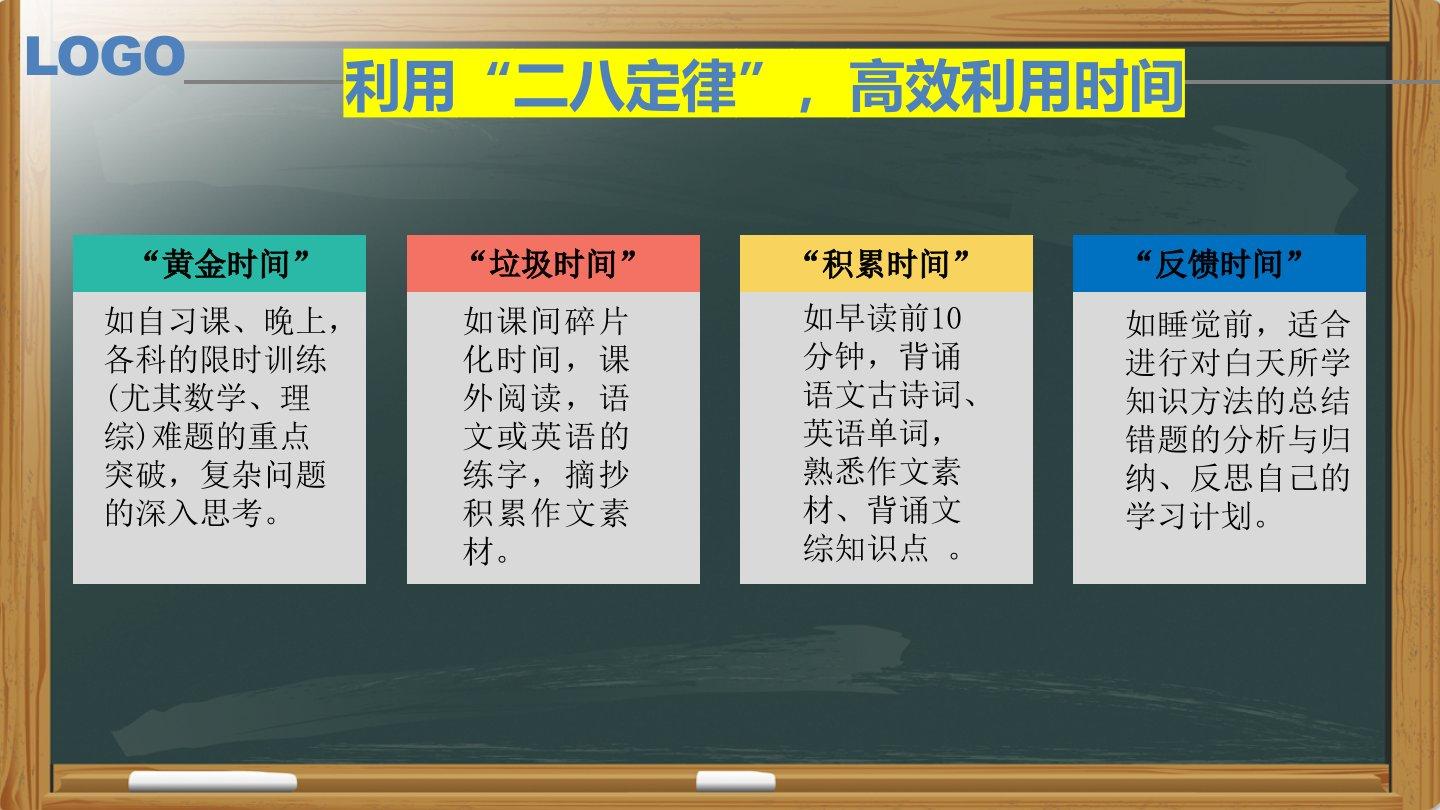 LOGO

利用“二八定律”，高效利用时间

“黄金时间”

如自习课、晚上，各科的限时训练(尤其数学、理综)难题的重点突破，复杂问题的深入思考。

“垃圾时间”

如课间碎片化时间，课外阅读，语文或英语的练字，摘抄积累作文素材。

“积累时间”

如早读前10分钟，背诵语文古诗词、英语单词，熟悉作文素材、背诵文综知识点 。

“反馈时间”

如睡觉前，适合进行对白天所学知识方法的总结错题的分析与归纳、反思自己的学习计划。